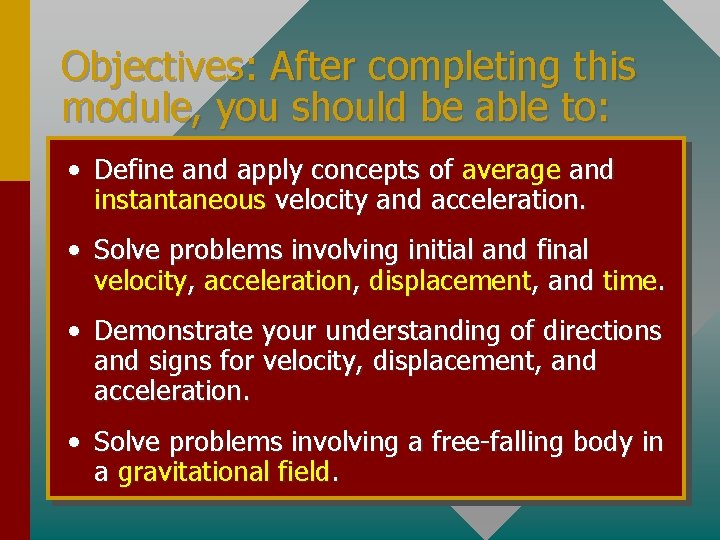 Objectives: After completing this module, you should be able to:

• Define and apply concepts of average and instantaneous velocity and acceleration.

• Solve problems involving initial and final velocity, acceleration, displacement, and time.

• Demonstrate your understanding of directions and signs for velocity, displacement, and acceleration.

• Solve problems involving a free-falling body in a gravitational field.